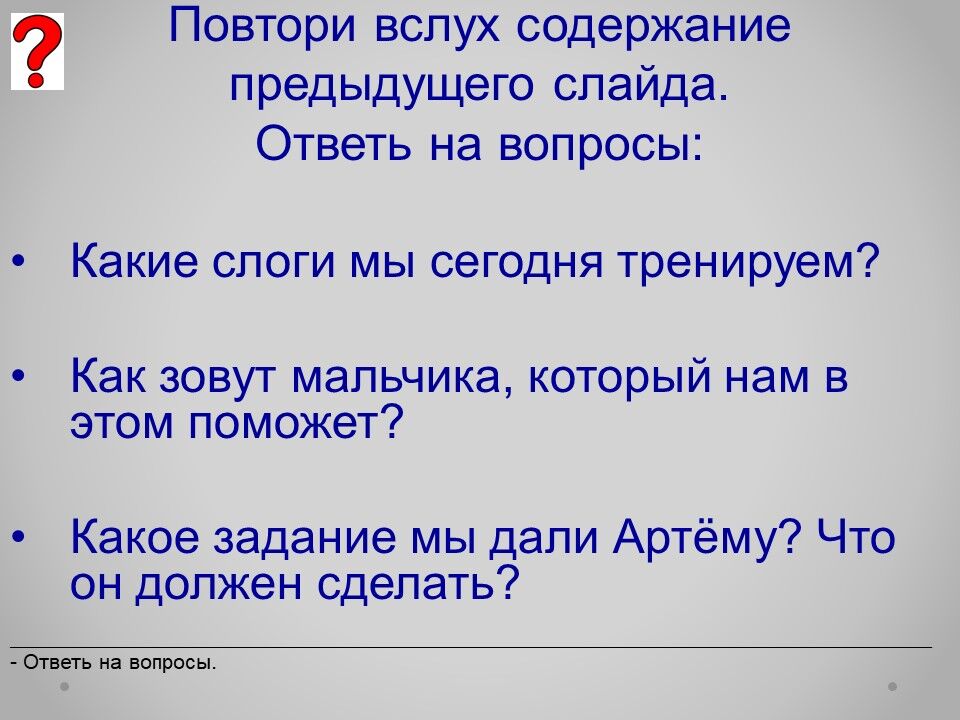 ?

Повтори вслух содержание предыдущего слайда.
Ответь на вопросы:

• Какие слоги мы сегодня тренируем?

• Как зовут мальчика, который нам в этом поможет?

• Какое задание мы дали Артёму? Что он должен сделать?

- Ответь на вопросы.